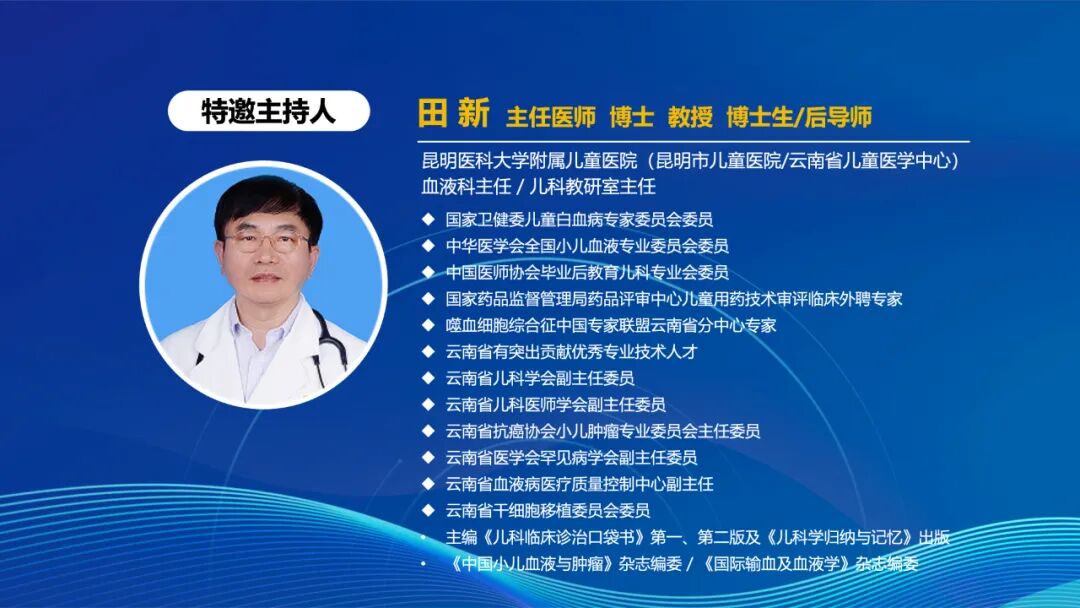 特邀主持人

田 新 主任医师 博士 教授 博士生/后导师

昆明医科大学附属儿童医院（昆明市儿童医院/云南省儿童医学中心）
血液科主任 / 儿科教研室主任

◆ 国家卫健委儿童白血病专家委员会委员
◆ 中华医学会全国小儿血液专业委员会委员
◆ 中国医师协会毕业后教育儿科专业会委员
◆ 国家药品监督管理局药品评审中心儿童用药技术审评临床外聘专家
◆ 噬血细胞综合征中国专家联盟云南省分中心专家
◆ 云南省有突出贡献优秀专业技术人才
◆ 云南省儿科学会副主任委员
◆ 云南省儿科医师学会副主任委员
◆ 云南省抗癌协会小儿肿瘤专业委员会主任委员
◆ 云南省医学会罕见病学会副主任委员
◆ 云南省血液病医疗质量控制中心副主任
◆ 云南省干细胞移植委员会委员
• 主编《儿科临床诊治口袋书》第一、第二版及《儿科学归纳与记忆》出版
• 《中国小儿血液与肿瘤》杂志编委 / 《国际输血及血液学》杂志编委